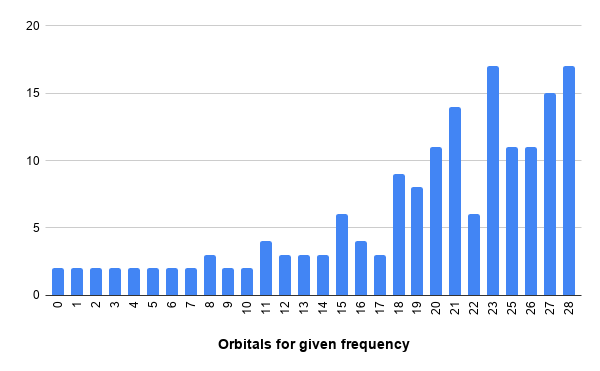 20
15
10
5
0
0 1 2 3 4 5 6 7 8 9 10 11 12 13 14 15 16 17 18 19 20 21 22 23 25 26 27 28
Orbitals for given frequency